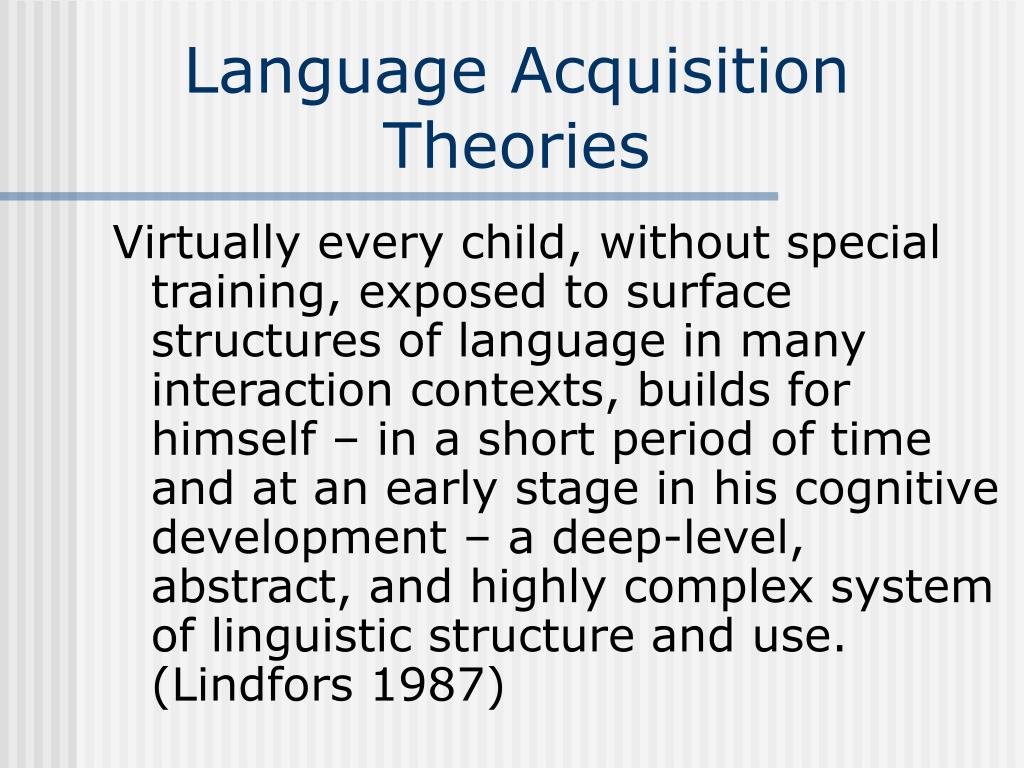 Language Acquisition Theories

Virtually every child, without special training, exposed to surface structures of language in many interaction contexts, builds for himself – in a short period of time and at an early stage in his cognitive development – a deep-level, abstract, and highly complex system of linguistic structure and use. (Lindfors 1987)